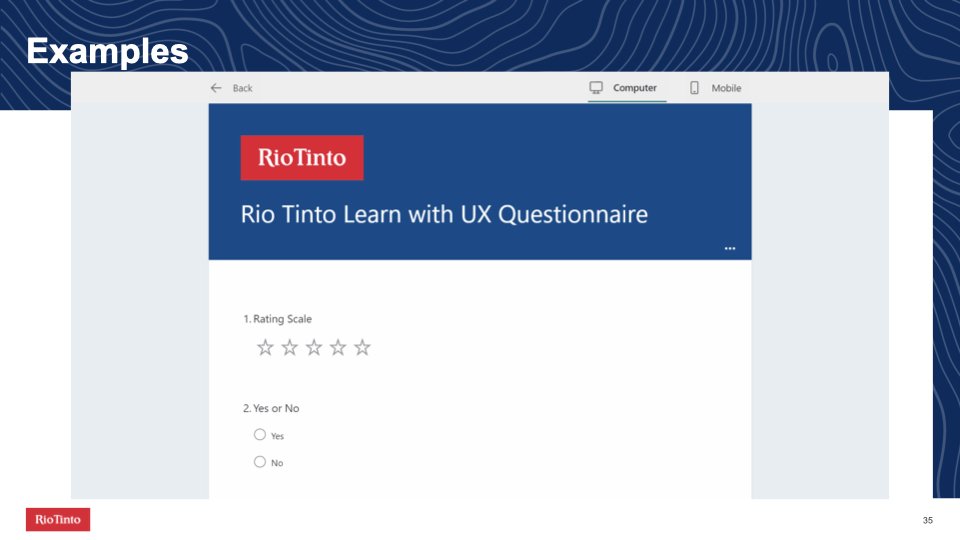 Examples

Back

Computer

Mobile

RioTinto

Rio Tinto Learn with UX Questionnaire

...

1. Rating Scale

2. Yes or No

Yes

No

RioTinto

35